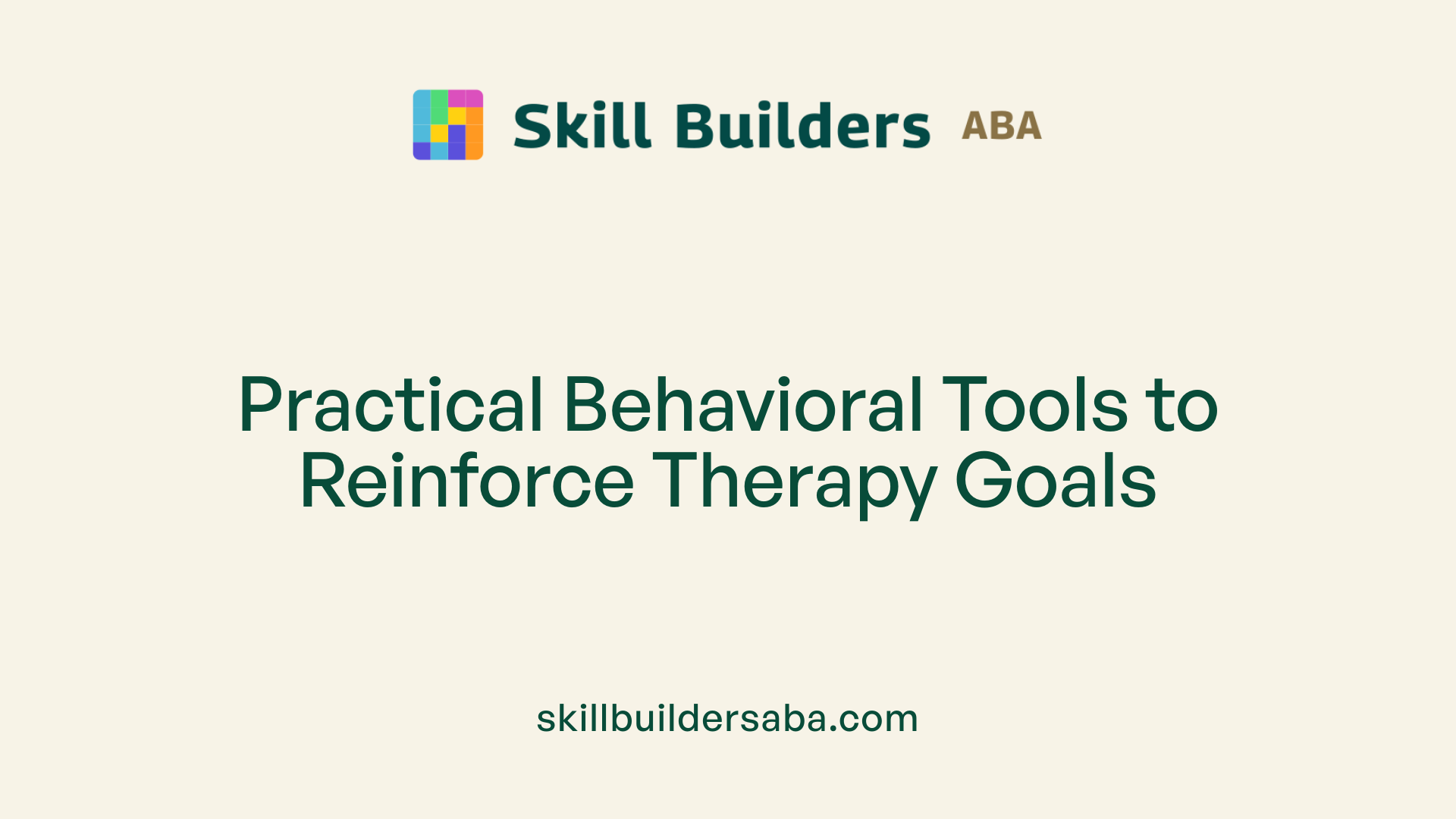 Skill Builders ABA

Practical Behavioral Tools to Reinforce Therapy Goals

skillbuildersaba.com